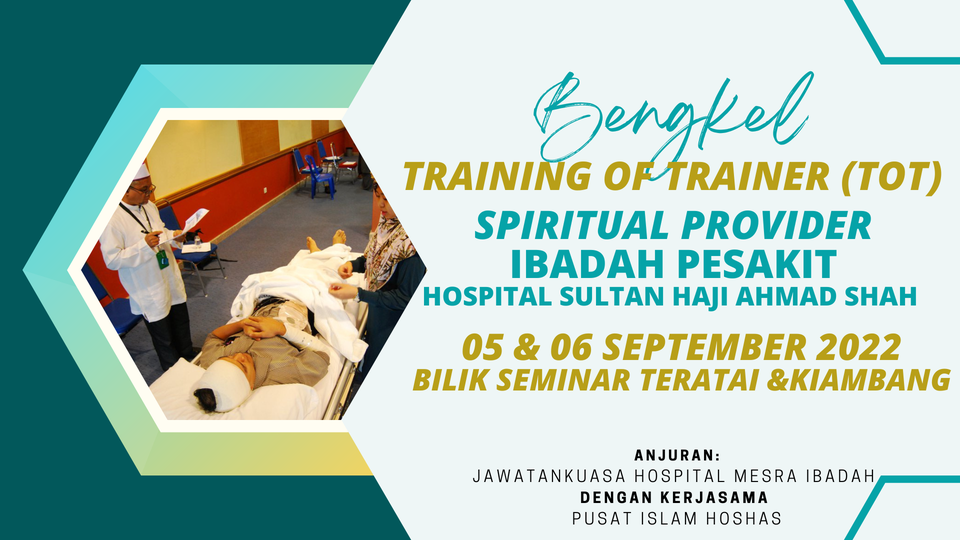 Bengkel
TRAINING OF TRAINER (TOT)
SPIRITUAL PROVIDER
IBADAH PESAKIT
HOSPITAL SULTAN HAJI AHMAD SHAH
05 & 06 SEPTEMBER 2022
BILIK SEMINAR TERATAI &KIAMBANG

ANJURAN:
JAWATANKUASA HOSPITAL MESRA IBADAH
DENGAN KERJASAMA
PUSAT ISLAM HOSHAS